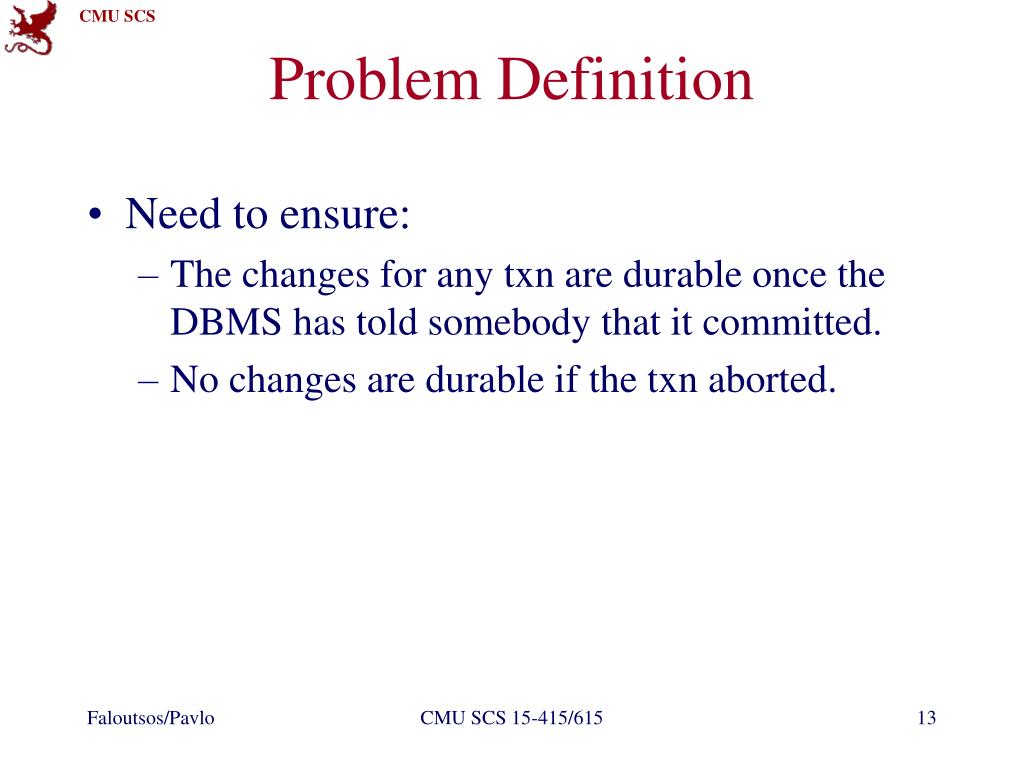 CMU SCS

Problem Definition

• Need to ensure:
– The changes for any txn are durable once the DBMS has told somebody that it committed.
– No changes are durable if the txn aborted.

Faloutsos/Pavlo

CMU SCS 15-415/615

13